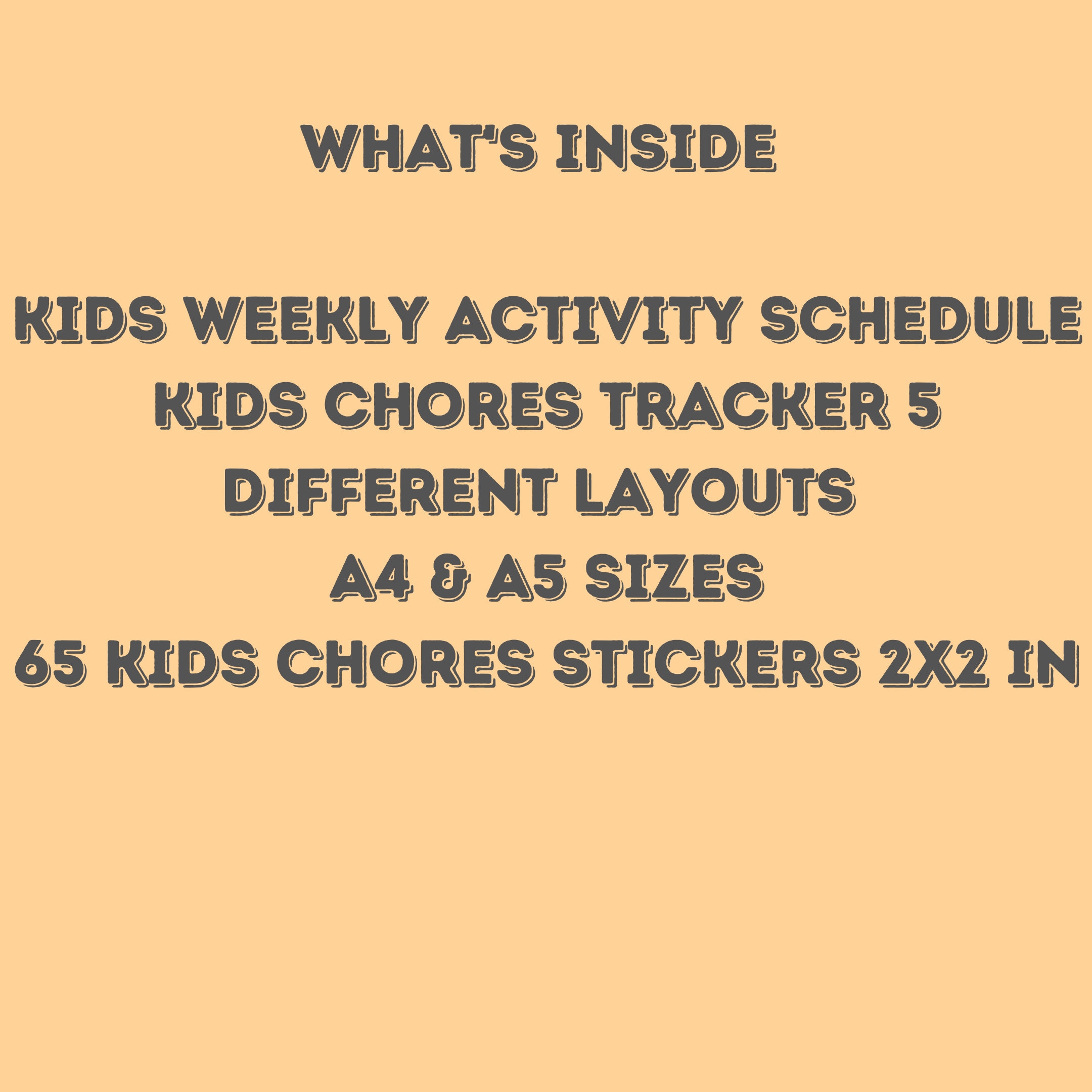 WHAT'S INSIDE

KIDS WEEKLY ACTIVITY SCHEDULE
KIDS CHORES TRACKER 5
DIFFERENT LAYOUTS
A4 & A5 SIZES
65 KIDS CHORES STICKERS 2X2 IN